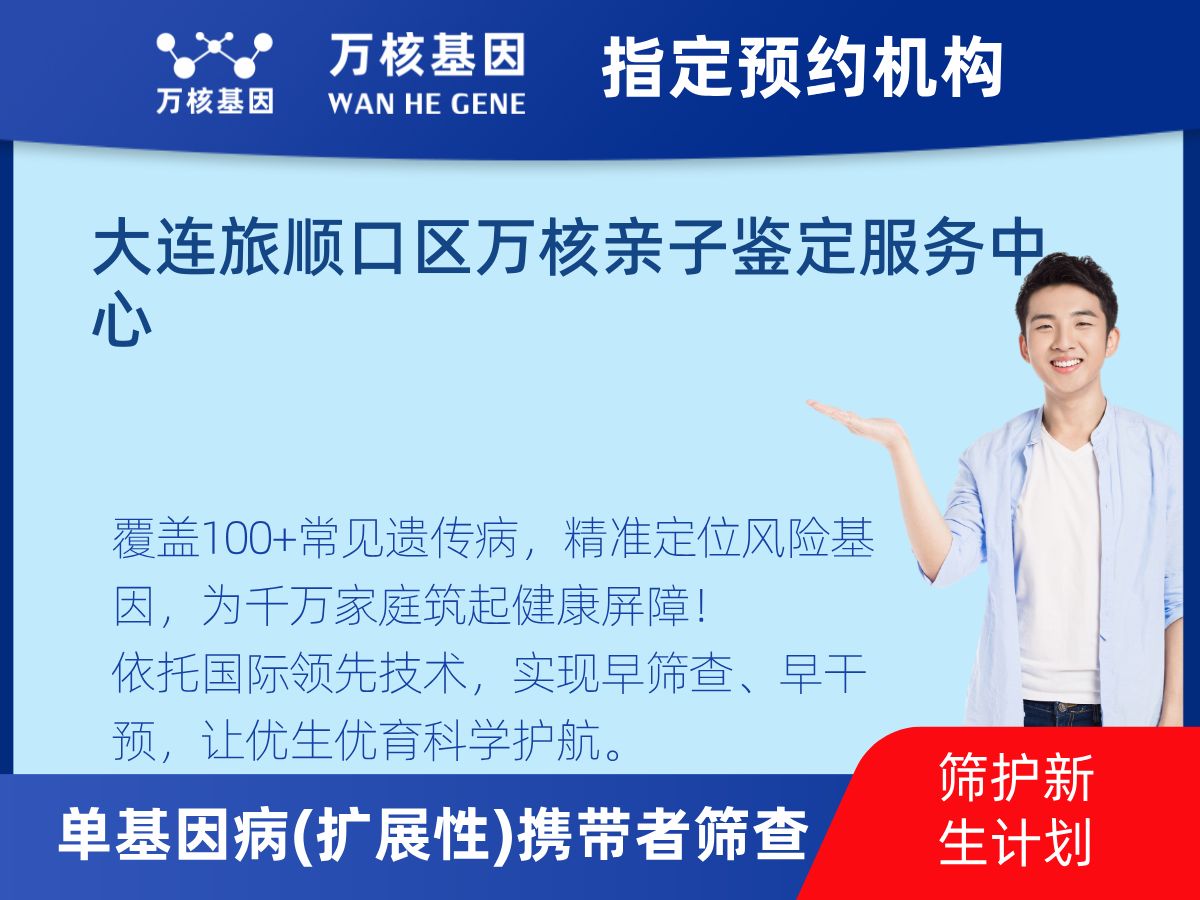 万核基因

万核基因
WAN HE GENE

指定预约机构

大连旅顺口区万核亲子鉴定服务中心

覆盖100+常见遗传病，精准定位风险基因，为千万家庭筑起健康屏障！
依托国际领先技术，实现早筛查、早干预，让优生优育科学护航。

单基因病(扩展性)携带者筛查

筛护新生计划